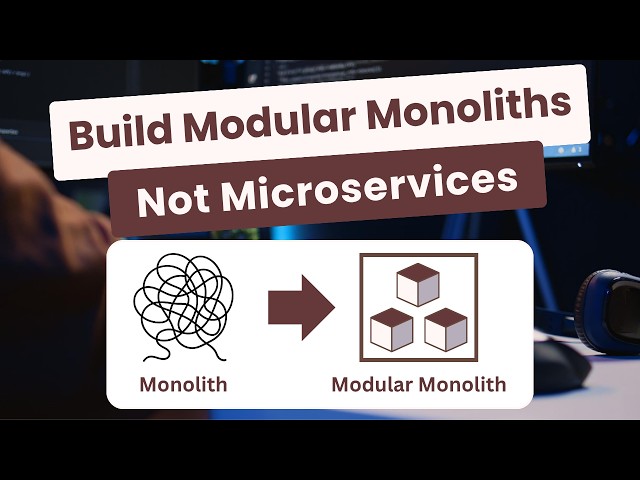 Build Modular Monoliths

Not Microservices

Monolith

Modular Monolith